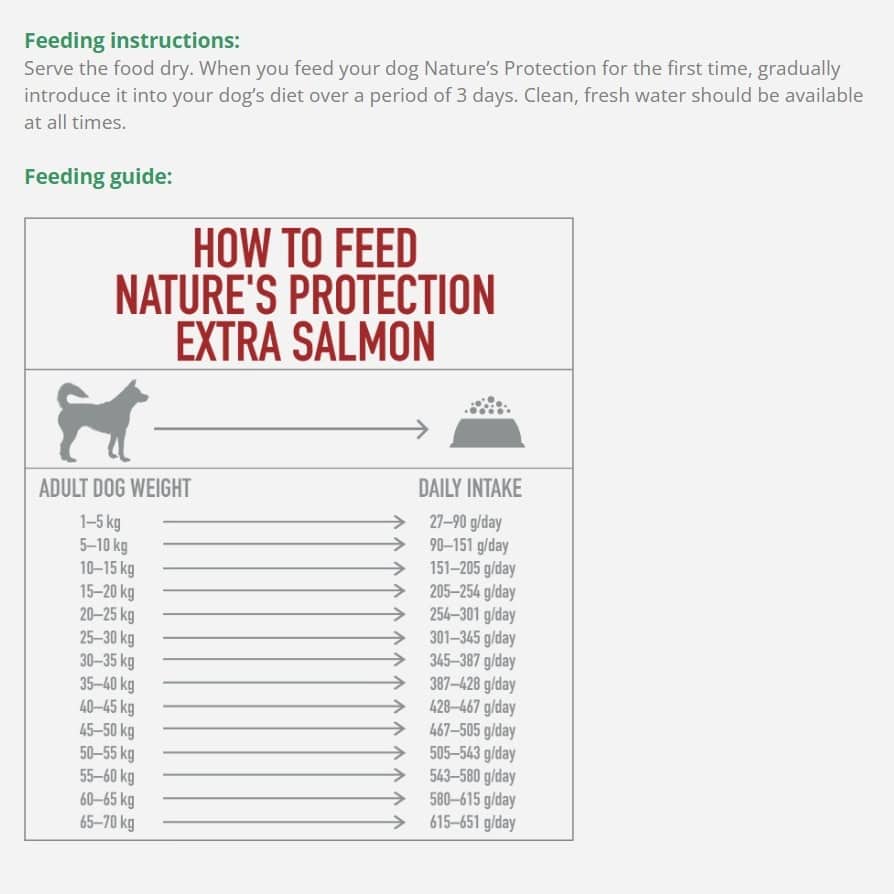 Feeding instructions:
Serve the food dry. When you feed your dog Nature's Protection for the first time, gradually introduce it into your dog's diet over a period of 3 days. Clean, fresh water should be available at all times.

Feeding guide:

HOW TO FEED
NATURE'S PROTECTION
EXTRA SALMON

| ADULT DOG WEIGHT | DAILY INTAKE |
|---|---|
| 1–5 kg | 27–90 g/day |
| 5–10 kg | 90–151 g/day |
| 10–15 kg | 151–205 g/day |
| 15–20 kg | 205–254 g/day |
| 20–25 kg | 254–301 g/day |
| 25–30 kg | 301–345 g/day |
| 30–35 kg | 345–387 g/day |
| 35–40 kg | 387–428 g/day |
| 40–45 kg | 428–467 g/day |
| 45–50 kg | 467–505 g/day |
| 50–55 kg | 505–543 g/day |
| 55–60 kg | 543–580 g/day |
| 60–65 kg | 580–615 g/day |
| 65–70 kg | 615–651 g/day |